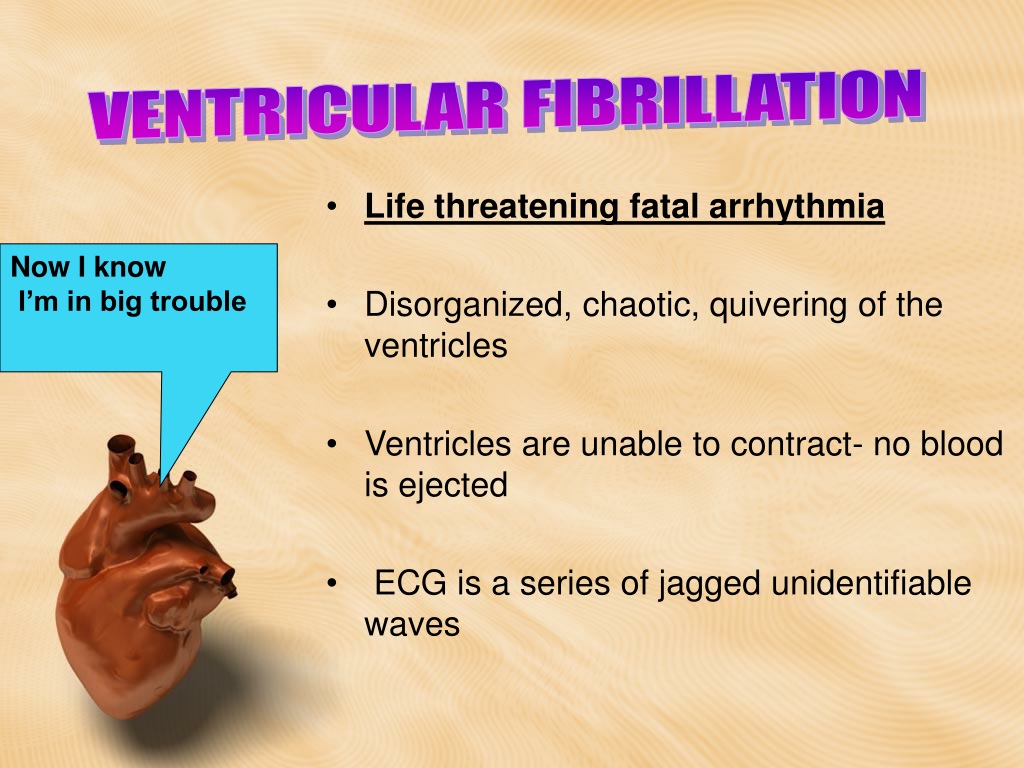 VENTRICULAR FIBRILLATION

Now I know
I'm in big trouble

• Life threatening fatal arrhythmia

• Disorganized, chaotic, quivering of the ventricles

• Ventricles are unable to contract- no blood is ejected

• ECG is a series of jagged unidentifiable waves